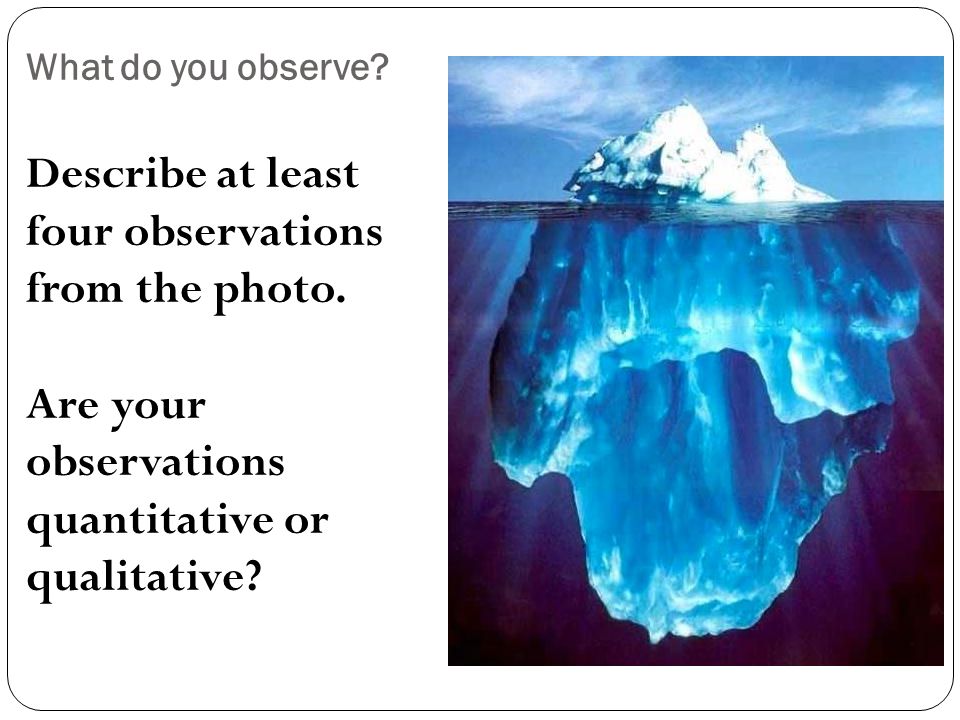 What do you observe?

Describe at least four observations from the photo.

Are your observations quantitative or qualitative?